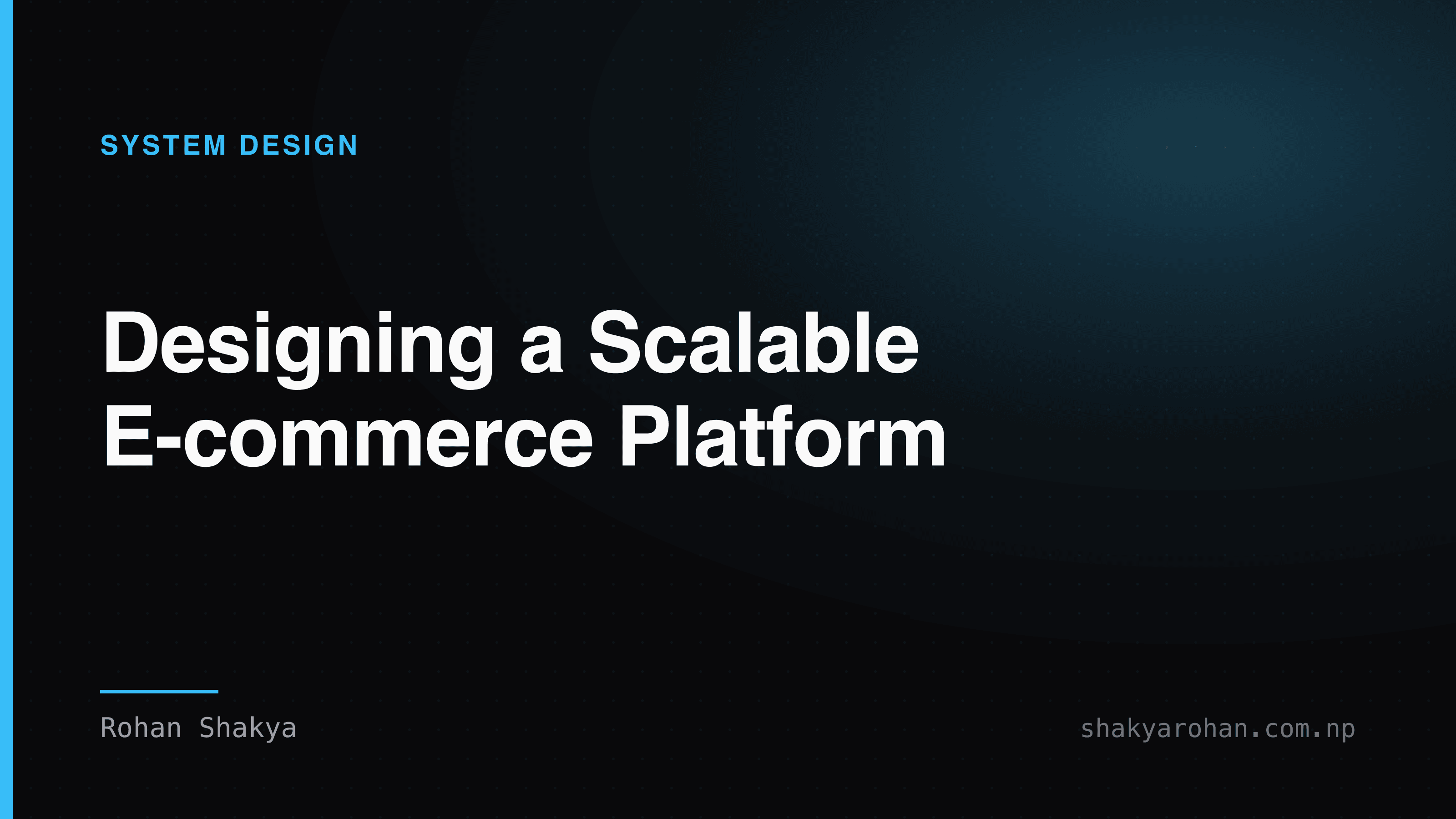 SYSTEM DESIGN

Designing a Scalable E-commerce Platform

Rohan Shakya

shakyarohan.com.np